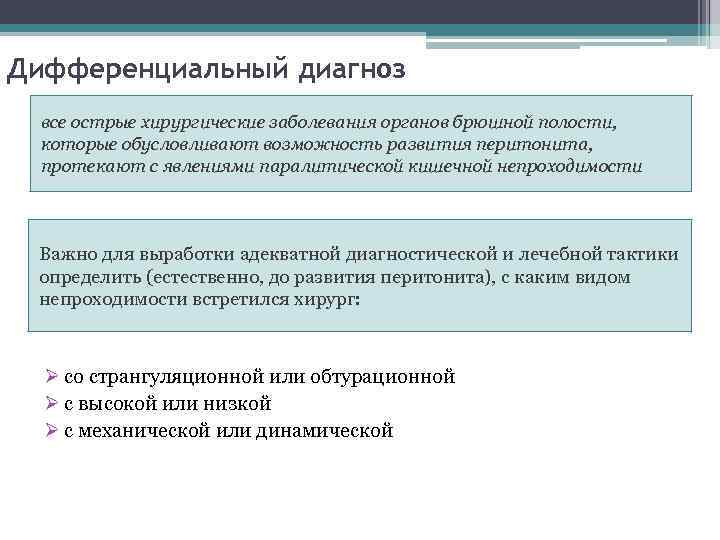 Дифференциальный диагноз

все острые хирургические заболевания органов брюшной полости, которые обусловливают возможность развития перитонита, протекают с явлениями паралитической кишечной непроходимости

Важно для выработки адекватной диагностической и лечебной тактики определить (естественно, до развития перитонита), с каким видом непроходимости встретился хирург:

➢ со странгуляционной или обтурационной
➢ с высокой или низкой
➢ с механической или динамической